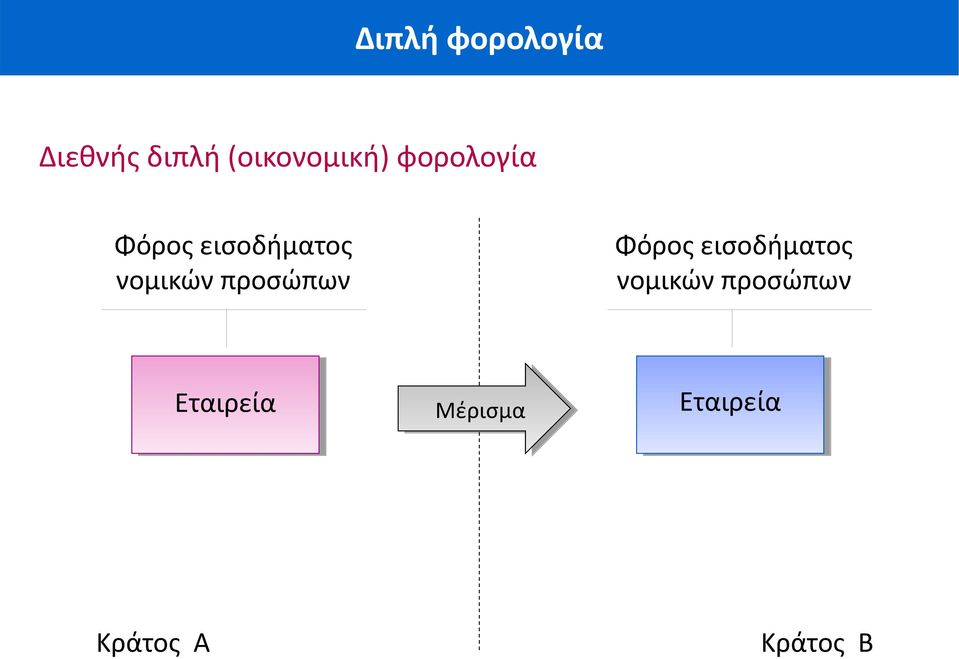 Διπλή φορολογία

Διεθνής διπλή (οικονομική) φορολογία

Φόρος εισοδήματος νομικών προσώπων

Εταιρεία

Μέρισμα

Φόρος εισοδήματος νομικών προσώπων

Εταιρεία

Κράτος Α

Κράτος Β